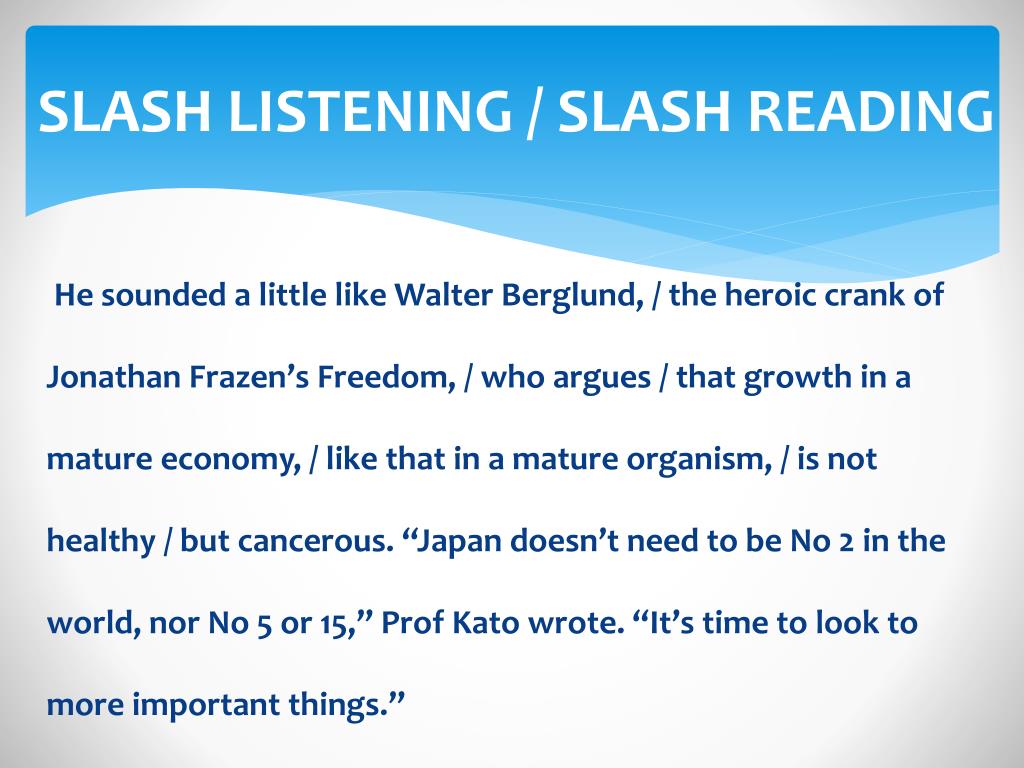 SLASH LISTENING / SLASH READING

He sounded a little like Walter Berglund, / the heroic crank of Jonathan Frazen’s Freedom, / who argues / that growth in a mature economy, / like that in a mature organism, / is not healthy / but cancerous. “Japan doesn’t need to be No 2 in the world, nor No 5 or 15,” Prof Kato wrote. “It’s time to look to more important things.”